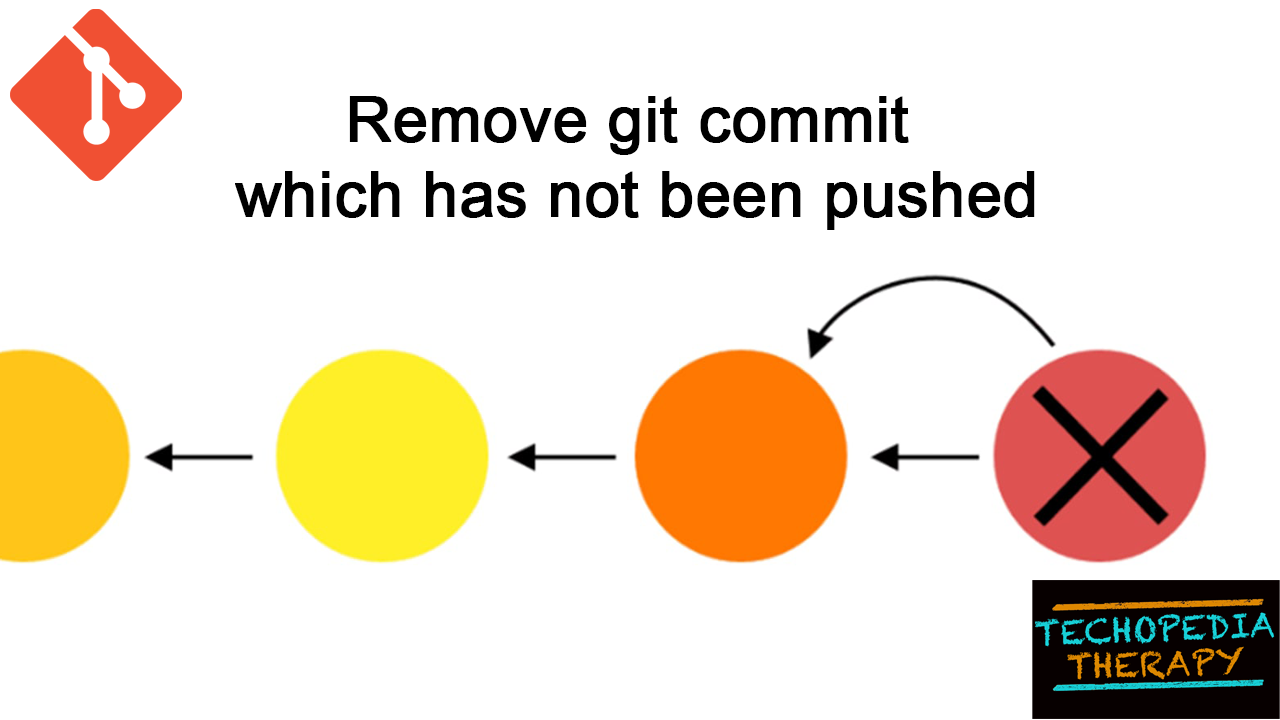 Remove git commit which has not been pushed

TECHOPEDIA THERAPY